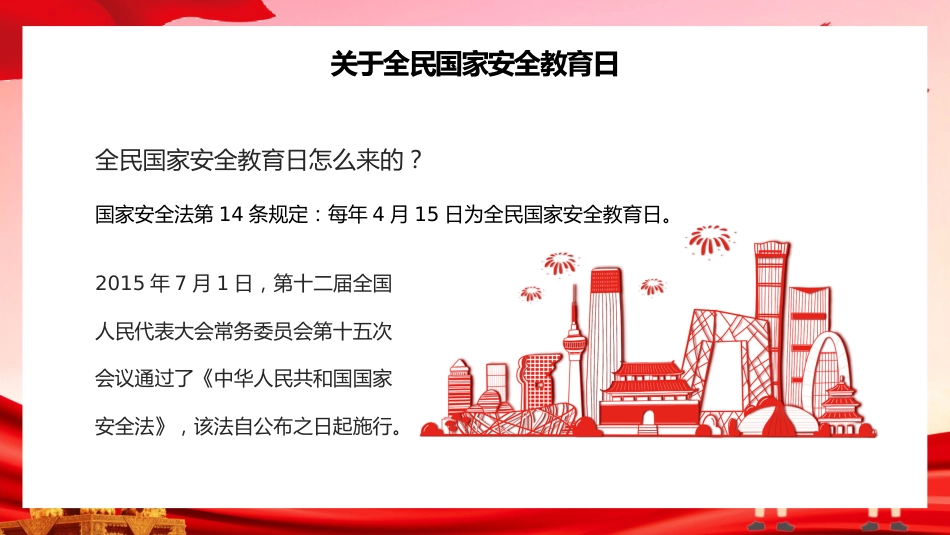 关于全民国家安全教育日

全民国家安全教育日怎么来的？

国家安全法第 14 条规定：每年 4 月 15 日为全民国家安全教育日。

2015 年 7 月 1 日，第十二届全国人民代表大会常务委员会第十五次会议通过了《中华人民共和国国家安全法》，该法自公布之日起施行。